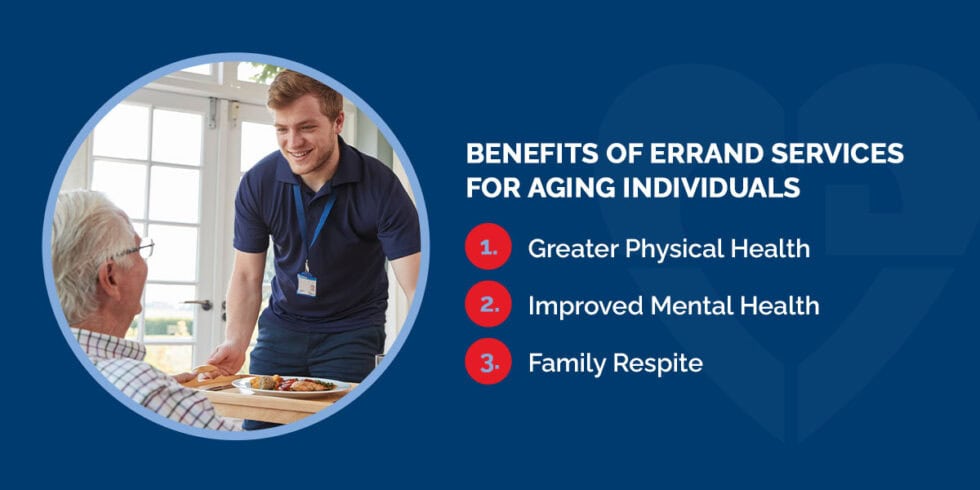 BENEFITS OF ERRAND SERVICES FOR AGING INDIVIDUALS

1. Greater Physical Health

2. Improved Mental Health

3. Family Respite